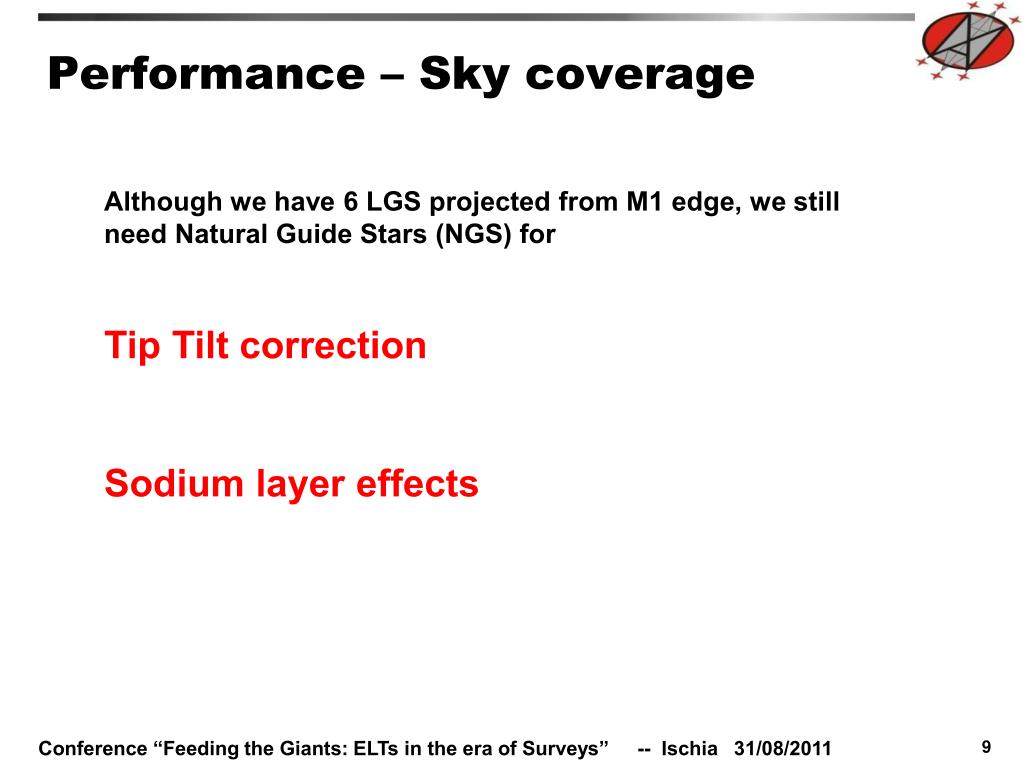 Performance – Sky coverage

Although we have 6 LGS projected from M1 edge, we still need Natural Guide Stars (NGS) for

Tip Tilt correction

Sodium layer effects

Conference “Feeding the Giants: ELTs in the era of Surveys” -- Ischia 31/08/2011

9